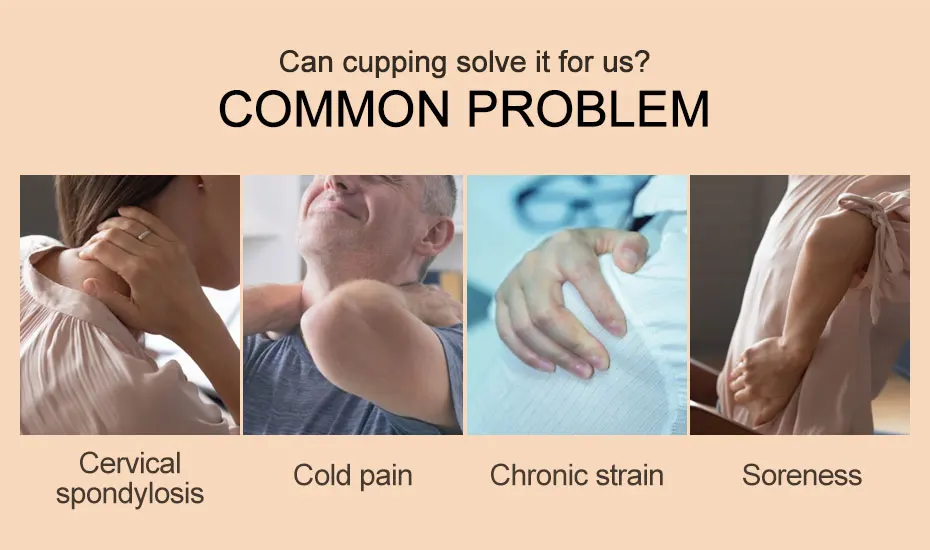 Can cupping solve it for us?
COMMON PROBLEM

Cervical spondylosis

Cold pain

Chronic strain

Soreness